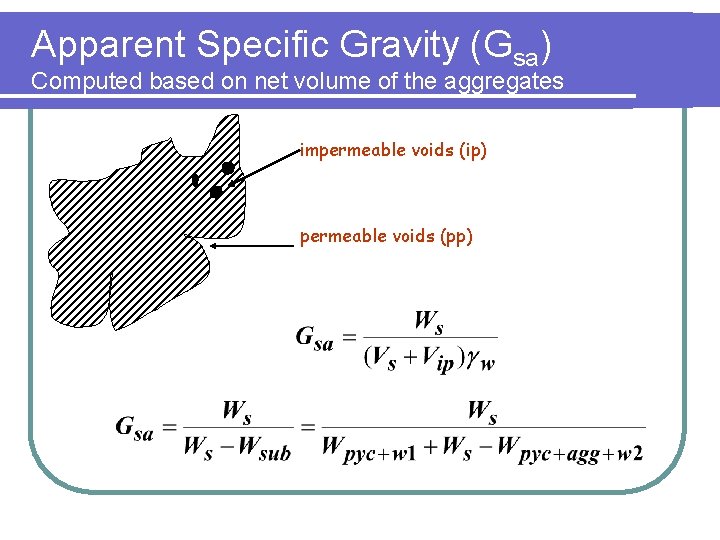 Apparent Specific Gravity ($G_{sa}$)
Computed based on net volume of the aggregates

impermeable voids (ip)

permeable voids (pp)

$G_{sa} = \frac{W_s}{(V_s + V_{ip})\gamma_w}$

$G_{sa} = \frac{W_s}{W_s - W_{sub}} = \frac{W_s}{W_{pyc+w1} + W_s - W_{pyc+agg+w2}}$